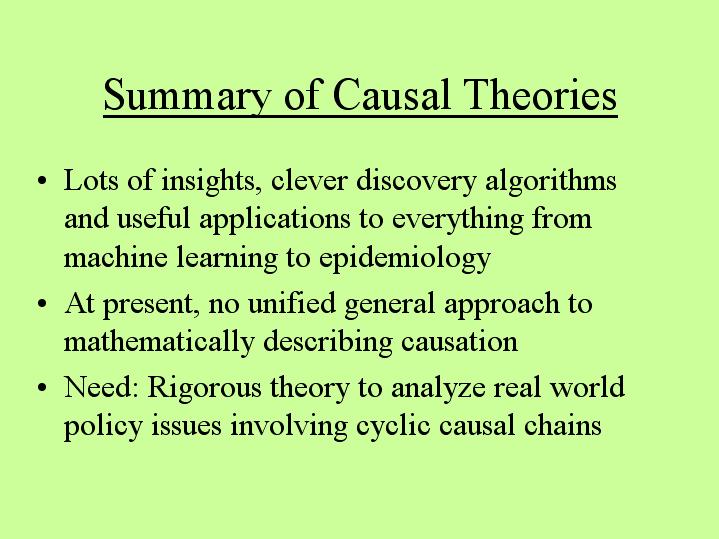 Summary of Causal Theories

• Lots of insights, clever discovery algorithms and useful applications to everything from machine learning to epidemiology
• At present, no unified general approach to mathematically describing causation
• Need: Rigorous theory to analyze real world policy issues involving cyclic causal chains